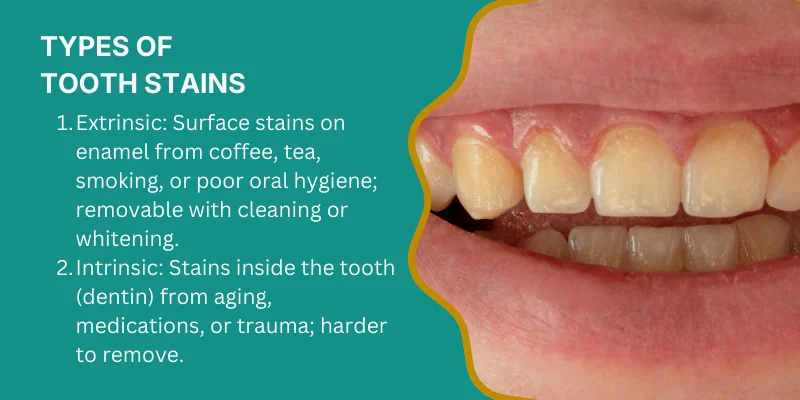 TYPES OF
TOOTH STAINS

1. Extrinsic: Surface stains on enamel from coffee, tea, smoking, or poor oral hygiene; removable with cleaning or whitening.
2. Intrinsic: Stains inside the tooth (dentin) from aging, medications, or trauma; harder to remove.